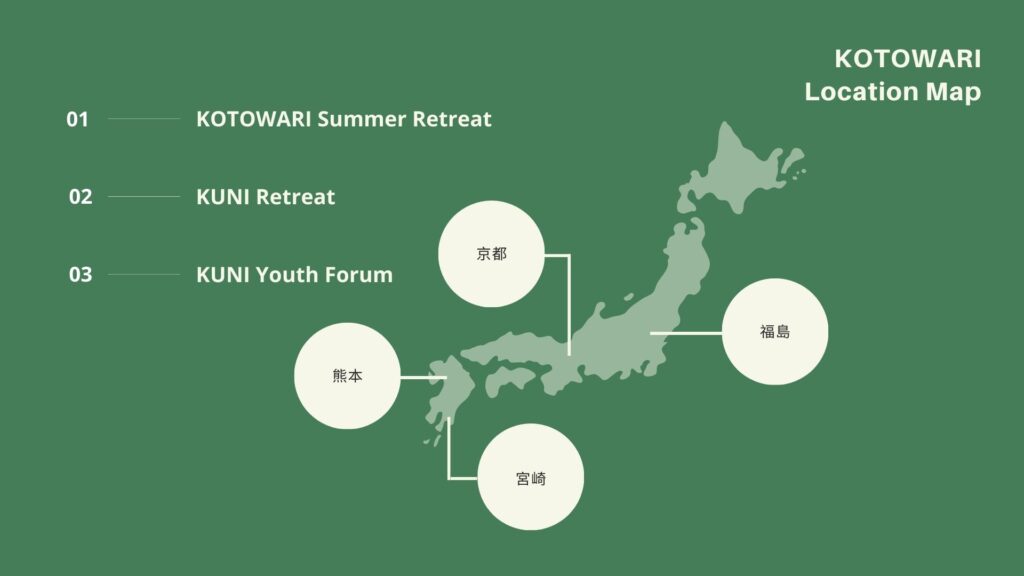 KOTOWARI
Location Map

01 KOTOWARI Summer Retreat

02 KUNI Retreat

03 KUNI Youth Forum

京都

福島

熊本

宮崎